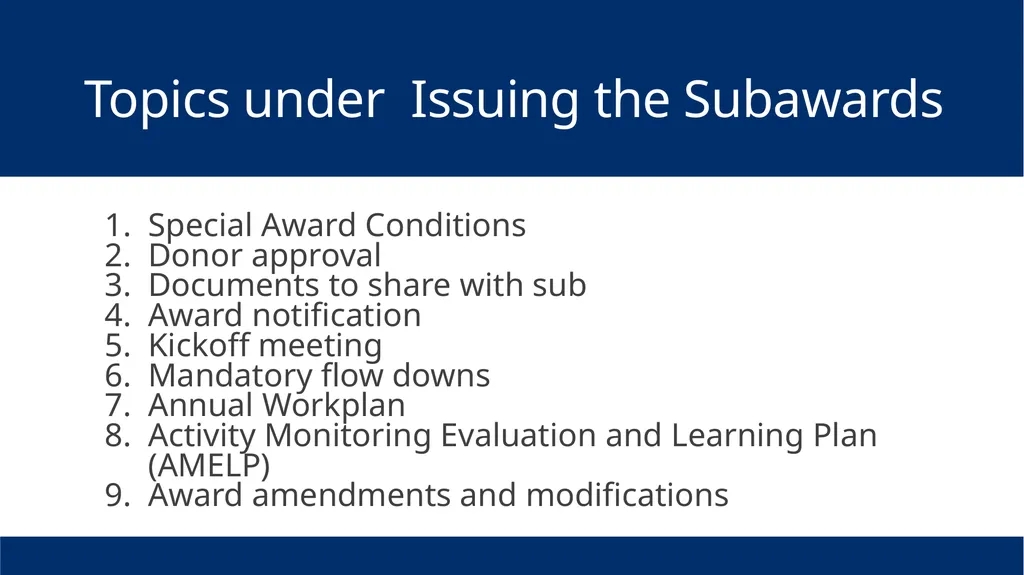 Topics under  Issuing the Subawards

1. Special Award Conditions
2. Donor approval
3. Documents to share with sub
4. Award notification
5. Kickoff meeting
6. Mandatory flow downs
7. Annual Workplan
8. Activity Monitoring Evaluation and Learning Plan (AMELP)
9. Award amendments and modifications